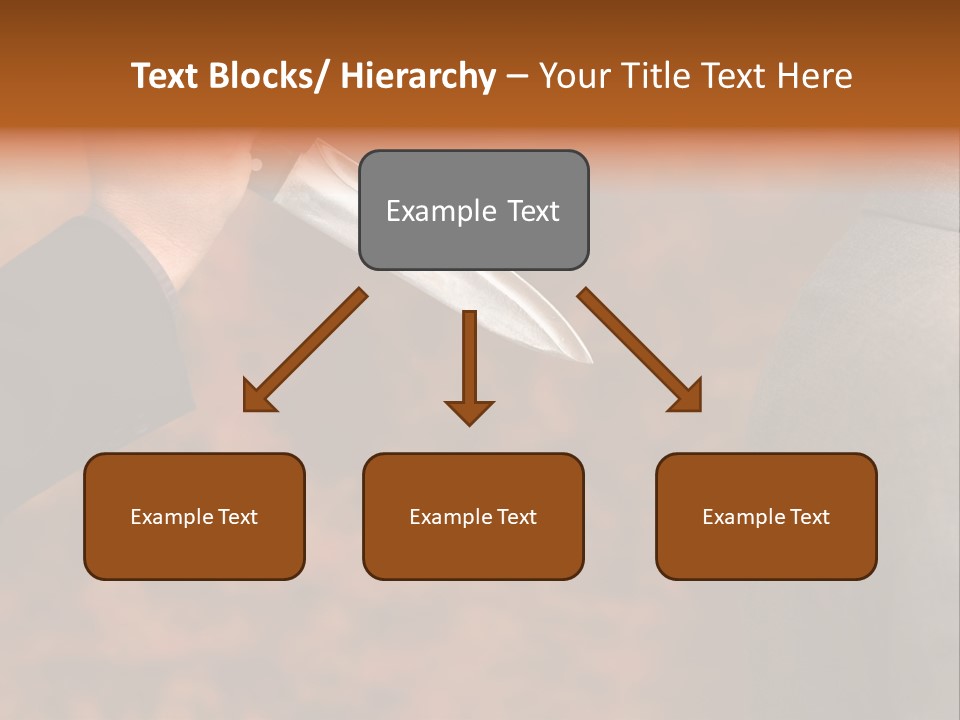 Text Blocks/ Hierarchy – Your Title Text Here

Example Text

Example Text

Example Text

Example Text